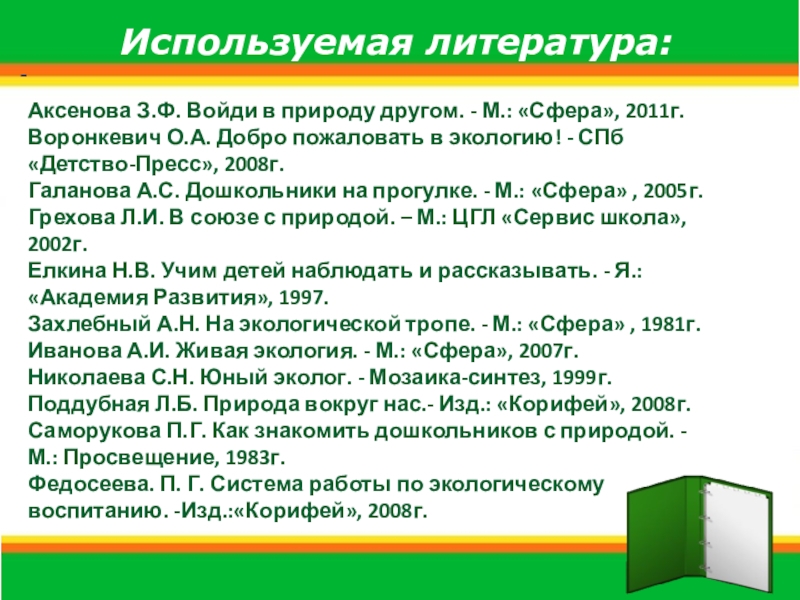 Используемая литература:

-

Аксенова З.Ф. Войди в природу другом. - М.: «Сфера», 2011г.
Воронкевич О.А. Добро пожаловать в экологию! - СПб «Детство-Пресс», 2008г.
Галанова А.С. Дошкольники на прогулке. - М.: «Сфера» , 2005г.
Грехова Л.И. В союзе с природой. – М.: ЦГЛ «Сервис школа», 2002г.
Елкина Н.В. Учим детей наблюдать и рассказывать. - Я.: «Академия Развития», 1997.
Захлебный А.Н. На экологической тропе. - М.: «Сфера» , 1981г.
Иванова А.И. Живая экология. - М.: «Сфера», 2007г.
Николаева С.Н. Юный эколог. - Мозаика-синтез, 1999г.
Поддубная Л.Б. Природа вокруг нас.- Изд.: «Корифей», 2008г.
Саморукова П.Г. Как знакомить дошкольников с природой. - М.: Просвещение, 1983г.
Федосеева. П. Г. Система работы по экологическому воспитанию. -Изд.:«Корифей», 2008г.